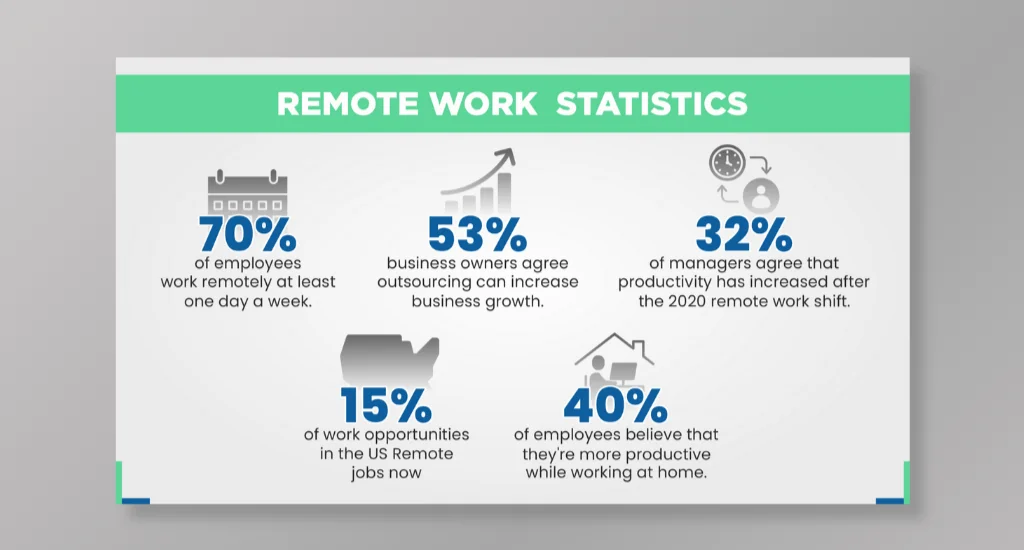 REMOTE WORK STATISTICS

70%
of employees work remotely at least one day a week.

53%
business owners agree outsourcing can increase business growth.

32%
of managers agree that productivity has increased after the 2020 remote work shift.

15%
of work opportunities in the US Remote jobs now

40%
of employees believe that they're more productive while working at home.